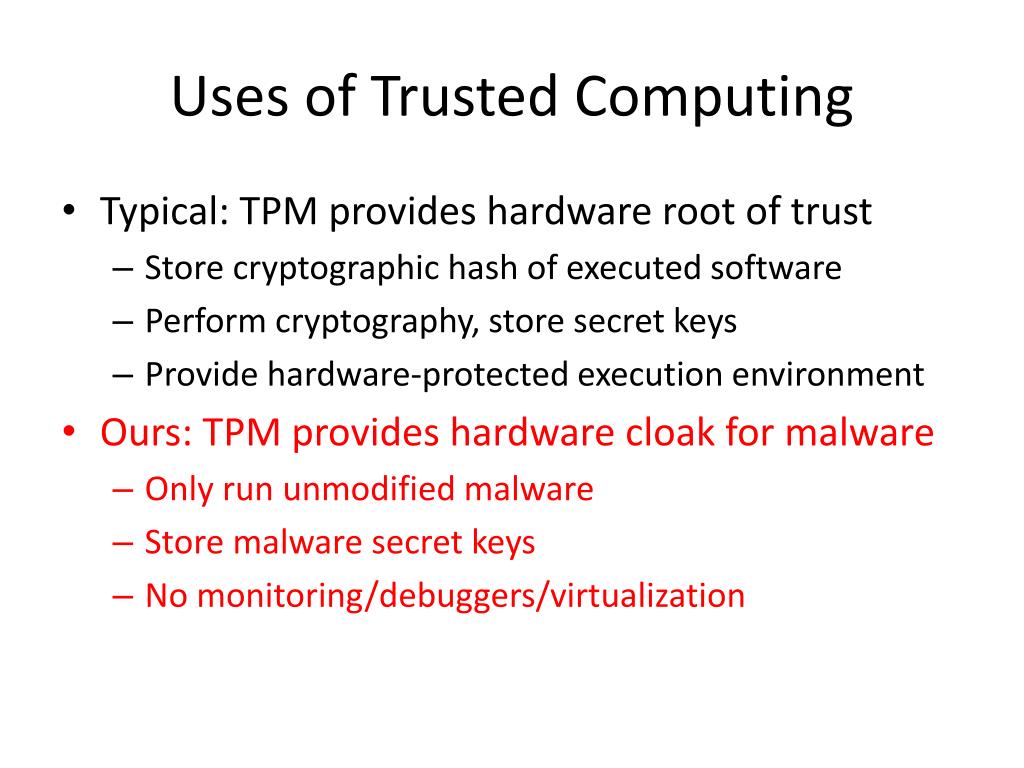 Uses of Trusted Computing

• Typical: TPM provides hardware root of trust
– Store cryptographic hash of executed software
– Perform cryptography, store secret keys
– Provide hardware-protected execution environment
• Ours: TPM provides hardware cloak for malware
– Only run unmodified malware
– Store malware secret keys
– No monitoring/debuggers/virtualization